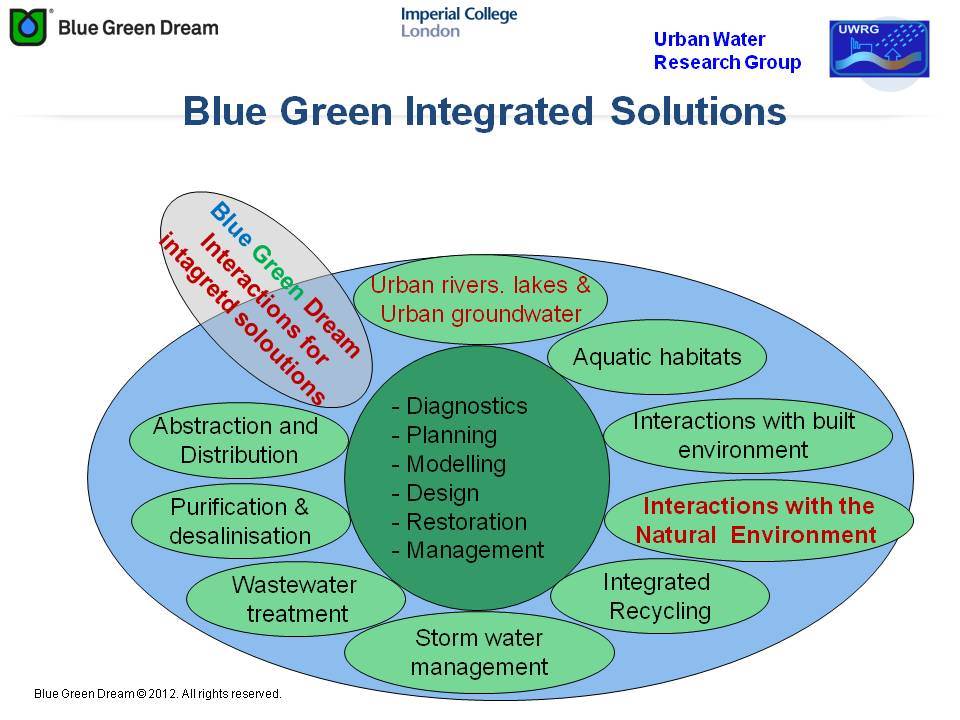 Blue Green Dream

Imperial College London

Urban Water Research Group

UWRG

Blue Green Integrated Solutions

Blue Green Dream Interactions for intagretd soloutions

Urban rivers. lakes & Urban groundwater

Aquatic habitats

Interactions with built environment

Interactions with the Natural Environment

Integrated Recycling

Storm water management

Wastewater treatment

Purification & desalinisation

Abstraction and Distribution

- Diagnostics
- Planning
- Modelling
- Design
- Restoration
- Management

Blue Green Dream © 2012. All rights reserved.